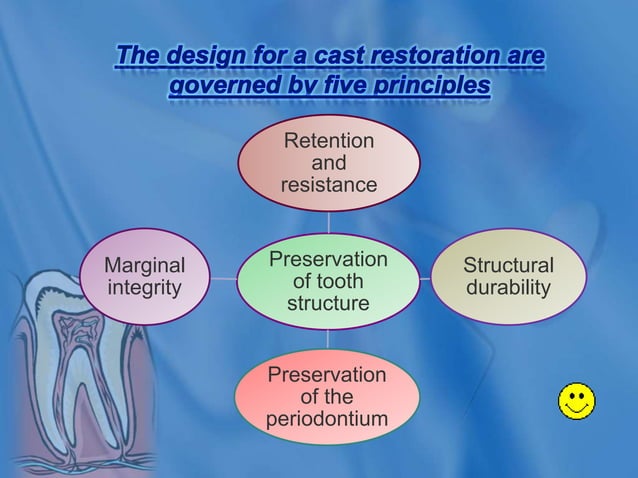 The design for a cast restoration are governed by five principles

Retention and resistance

Marginal integrity

Preservation of tooth structure

Structural durability

Preservation of the periodontium